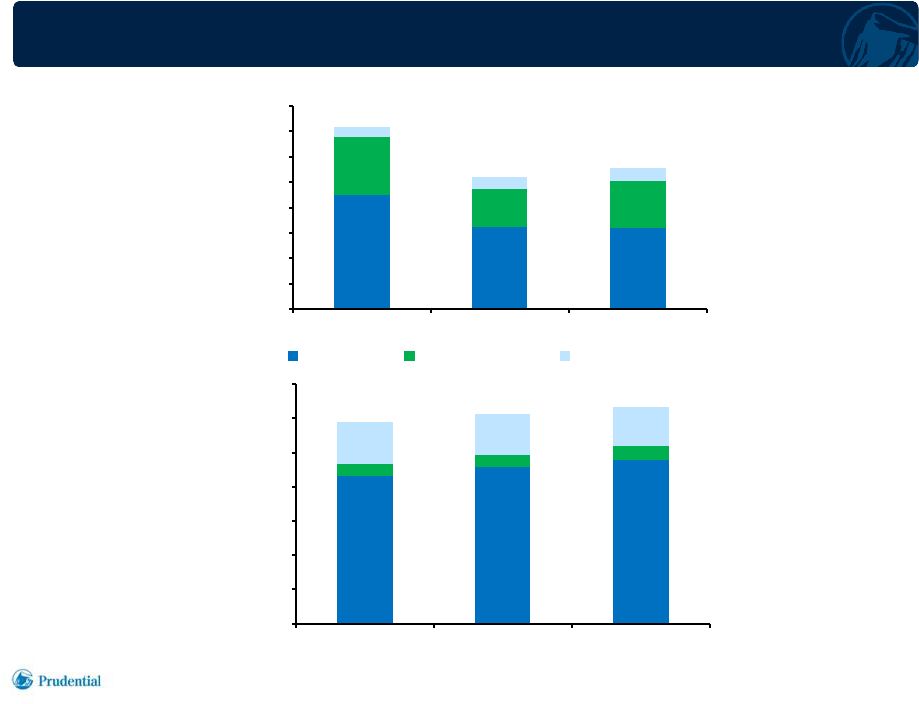 Prudential